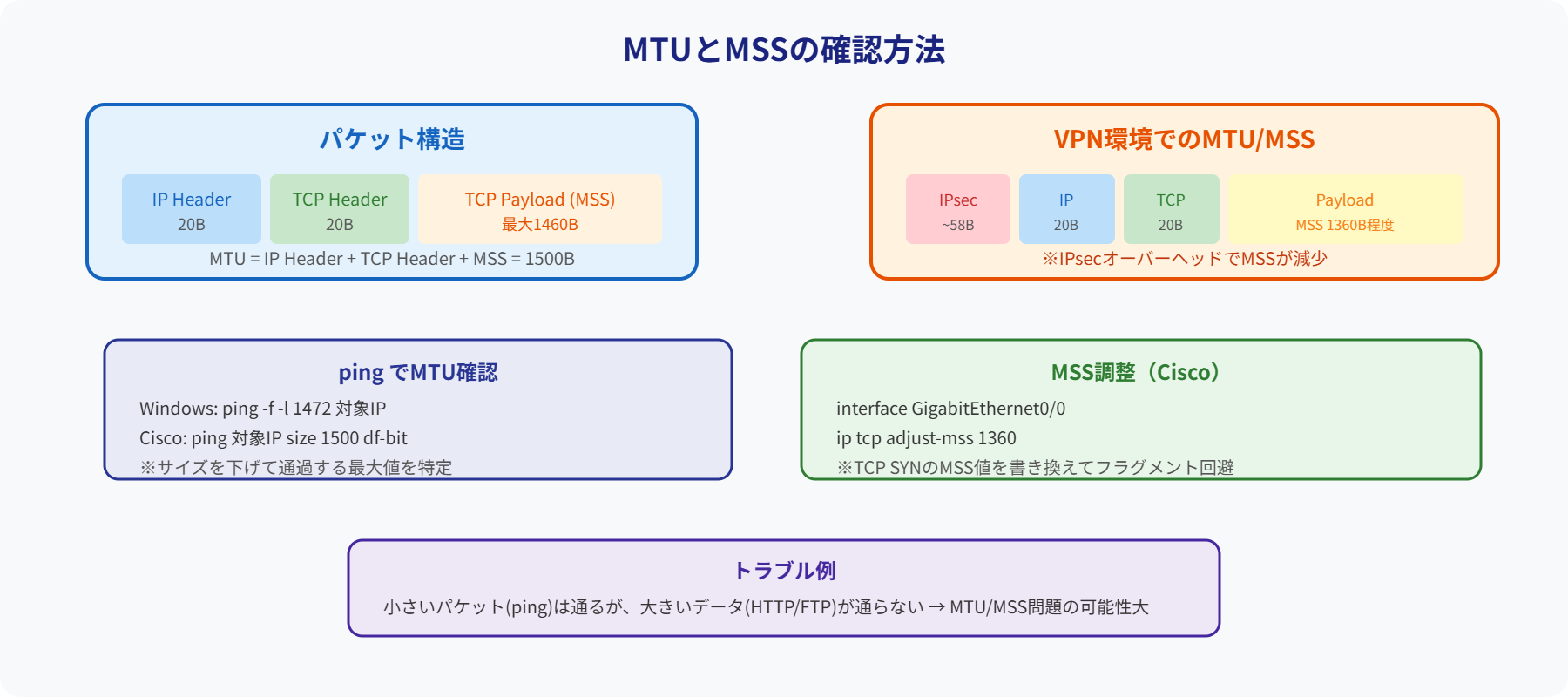 MTUとMSSの確認方法

パケット構造

IP Header
20B

TCP Header
20B

TCP Payload (MSS)
最大1460B

MTU = IP Header + TCP Header + MSS = 1500B

VPN環境でのMTU/MSS

IPsec
~58B

IP
20B

TCP
20B

Payload
MSS 1360B程度

※IPsecオーバーヘッドでMSSが減少

ping でMTU確認

Windows: ping -f -l 1472 対象IP
Cisco: ping 対象IP size 1500 df-bit
※サイズを下げて通過する最大値を特定

MSS調整（Cisco）

interface GigabitEthernet0/0
ip tcp adjust-mss 1360
※TCP SYNのMSS値を書き換えてフラグメント回避

トラブル例

小さいパケット(ping)は通るが、大きいデータ(HTTP/FTP)が通らない → MTU/MSS問題の可能性大